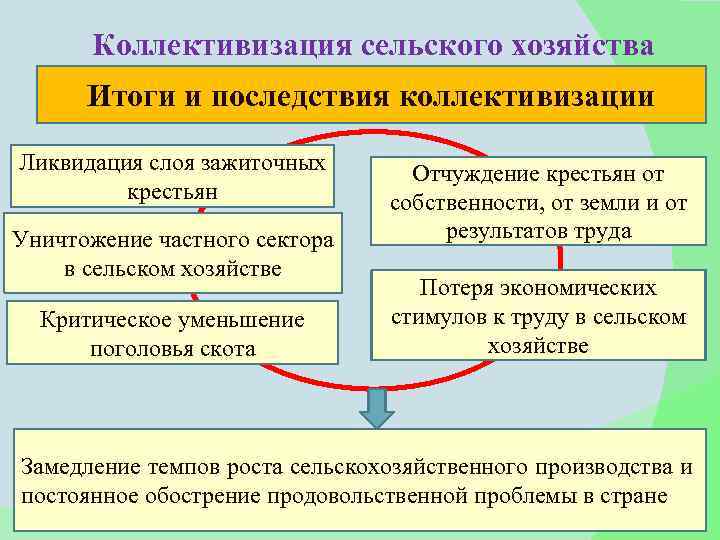 Коллективизация сельского хозяйства

Итоги и последствия коллективизации

Ликвидация слоя зажиточных крестьян

Уничтожение частного сектора в сельском хозяйстве

Критическое уменьшение поголовья скота

Отчуждение крестьян от собственности, от земли и от результатов труда

Потеря экономических стимулов к труду в сельском хозяйстве

Замедление темпов роста сельскохозяйственного производства и постоянное обострение продовольственной проблемы в стране